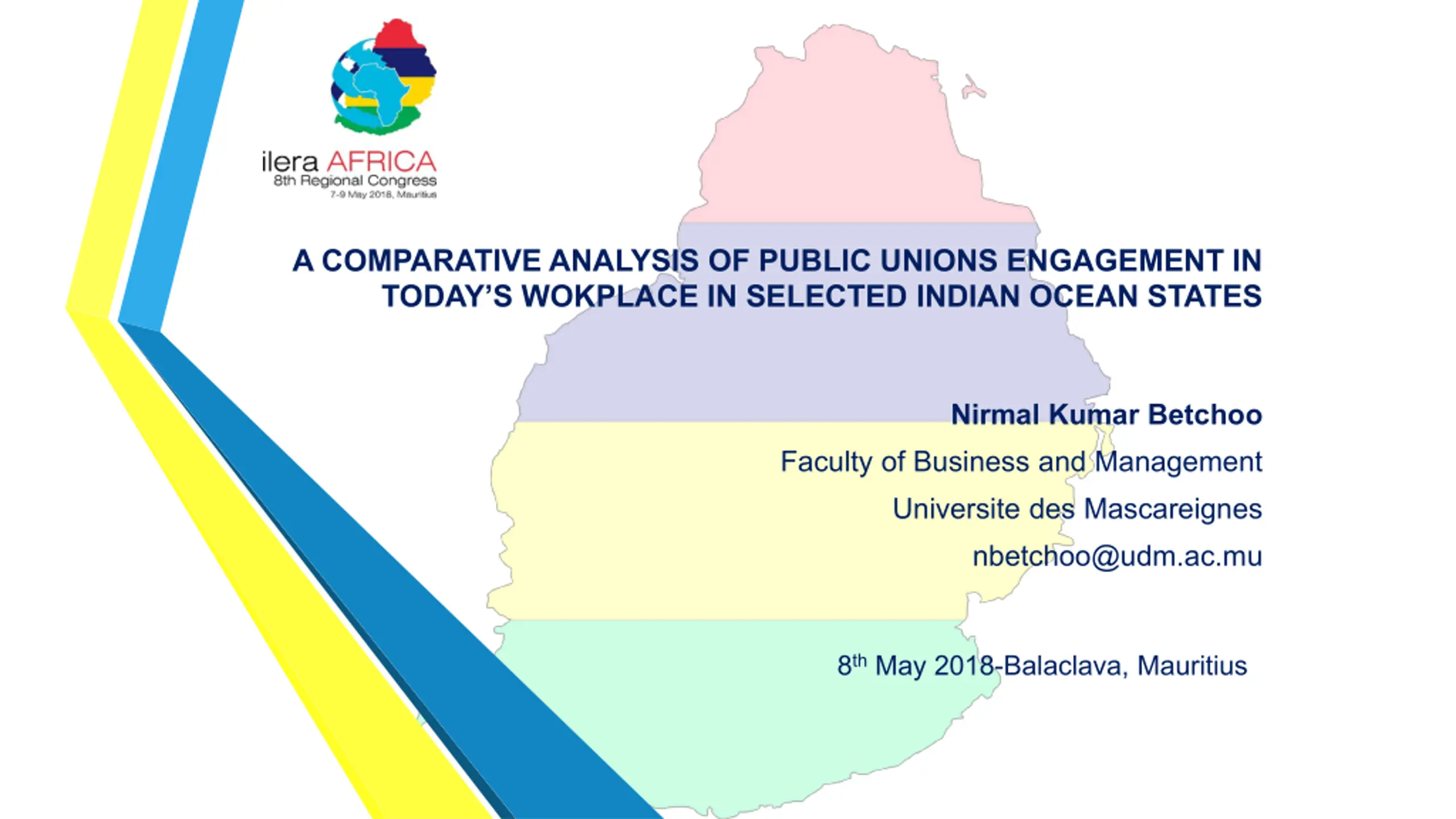 ilera AFRICA
8th Regional Congress
7-9 May 2018, Mauritius

A COMPARATIVE ANALYSIS OF PUBLIC UNIONS ENGAGEMENT IN TODAY'S WOKPLACE IN SELECTED INDIAN OCEAN STATES

Nirmal Kumar Betchoo

Faculty of Business and Management

Universite des Mascareignes

nbetchoo@udm.ac.mu

8$^{th}$ May 2018-Balaclava, Mauritius